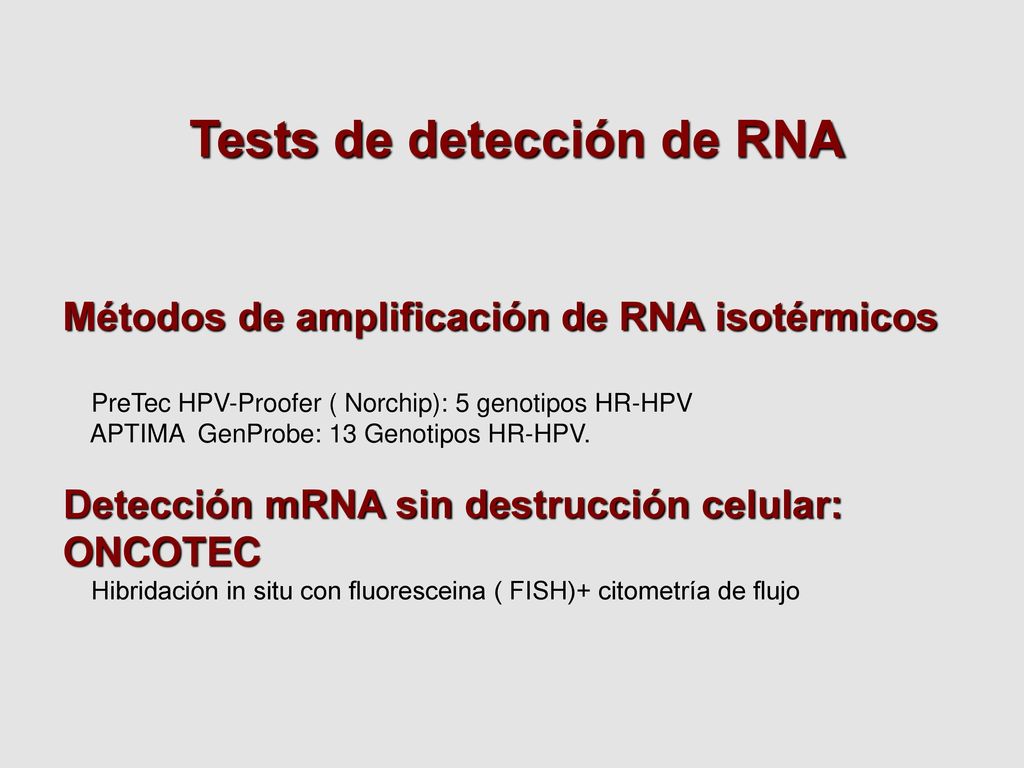 Tests de detección de RNA

Métodos de amplificación de RNA isotérmicos

PreTec HPV-Proofer ( Norchip): 5 genotipos HR-HPV
APTIMA GenProbe: 13 Genotipos HR-HPV.

Detección mRNA sin destrucción celular: ONCOTEC

Hibridación in situ con fluoresceina ( FISH)+ citometría de flujo